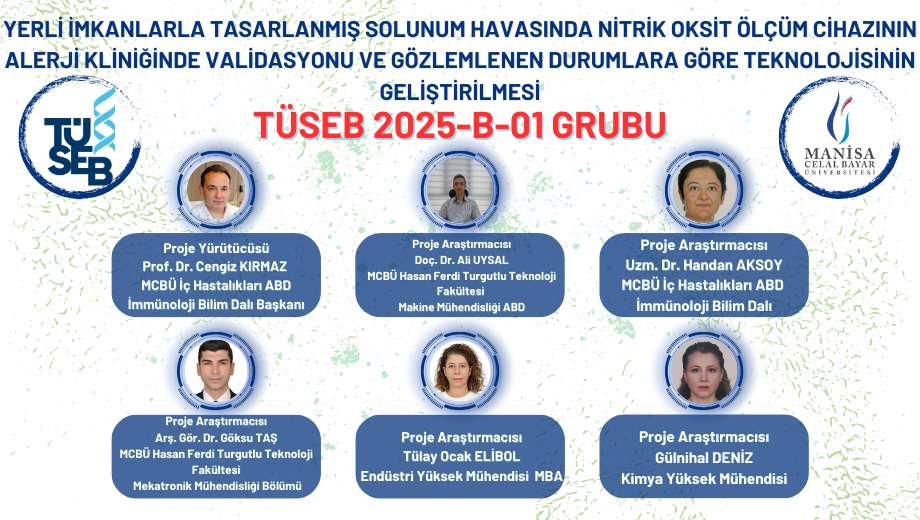 YERLİ İMKANLARLA TASARLANMIŞ SOLUNUM HAVASINDA NİTRİK OKSİT ÖLÇÜM CİHAZININ ALERJİ KLİNİĞİNDE VALİDASYONU VE GÖZLEMLENEN DURUMLARA GÖRE TEKNOLOJİSİNİN GELİŞTİRİLMESİ

TÜSEB 2025-B-01 GRUBU

TÜSEB

MANİSA CELAL BAYAR ÜNİVERSİTESİ

Proje Yürütücüsü
Prof. Dr. Cengiz KIRMAZ
MCBÜ İç Hastalıkları ABD
İmmünoloji Bilim Dalı Başkanı

Proje Araştırmacısı
Doç. Dr. Ali UYSAL
MCBÜ Hasan Ferdi Turgutlu Teknoloji Fakültesi
Makine Mühendisliği ABD

Proje Araştırmacısı
Uzm. Dr. Handan AKSOY
MCBÜ İç Hastalıkları ABD
İmmünoloji Bilim Dalı

Proje Araştırmacısı
Arş. Gör. Dr. Göksu TAŞ
MCBÜ Hasan Ferdi Turgutlu Teknoloji Fakültesi
Mekatronik Mühendisliği Bölümü

Proje Araştırmacısı
Tülay Ocak ELİBOL
Endüstri Yüksek Mühendisi MBA

Proje Araştırmacısı
Gülnihal DENİZ
Kimya Yüksek Mühendisi